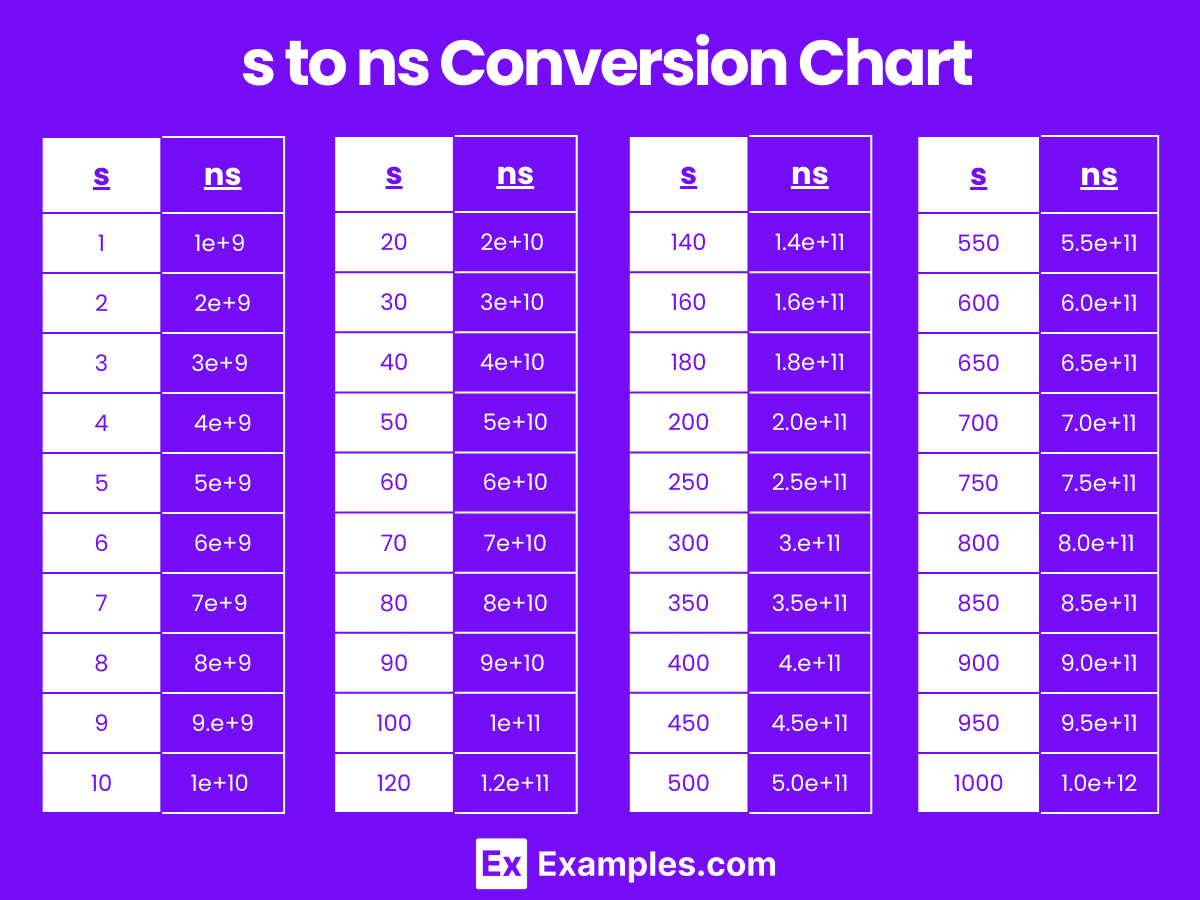 s to ns Conversion Chart

| s | ns |
|---|---|
| 1 | 1e+9 |
| 2 | 2e+9 |
| 3 | 3e+9 |
| 4 | 4e+9 |
| 5 | 5e+9 |
| 6 | 6e+9 |
| 7 | 7e+9 |
| 8 | 8e+9 |
| 9 | 9.e+9 |
| 10 | 1e+10 |

| s | ns |
|---|---|
| 20 | 2e+10 |
| 30 | 3e+10 |
| 40 | 4e+10 |
| 50 | 5e+10 |
| 60 | 6e+10 |
| 70 | 7e+10 |
| 80 | 8e+10 |
| 90 | 9e+10 |
| 100 | 1e+11 |
| 120 | 1.2e+11 |

| s | ns |
|---|---|
| 140 | 1.4e+11 |
| 160 | 1.6e+11 |
| 180 | 1.8e+11 |
| 200 | 2.0e+11 |
| 250 | 2.5e+11 |
| 300 | 3.e+11 |
| 350 | 3.5e+11 |
| 400 | 4.e+11 |
| 450 | 4.5e+11 |
| 500 | 5.0e+11 |

| s | ns |
|---|---|
| 550 | 5.5e+11 |
| 600 | 6.0e+11 |
| 650 | 6.5e+11 |
| 700 | 7.0e+11 |
| 750 | 7.5e+11 |
| 800 | 8.0e+11 |
| 850 | 8.5e+11 |
| 900 | 9.0e+11 |
| 950 | 9.5e+11 |
| 1000 | 1.0e+12 |

Ex Examples.com